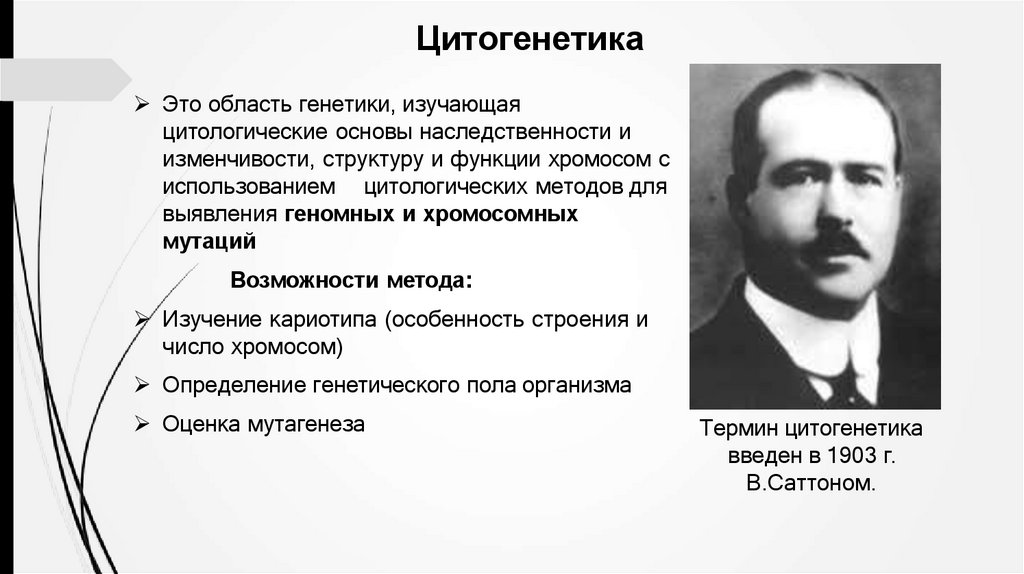 Цитогенетика

➢ Это область генетики, изучающая цитологические основы наследственности и изменчивости, структуру и функции хромосом с использованием цитологических методов для выявления геномных и хромосомных мутаций

Возможности метода:

➢ Изучение кариотипа (особенность строения и число хромосом)

➢ Определение генетического пола организма

➢ Оценка мутагенеза

Термин цитогенетика введен в 1903 г. В.Саттоном.